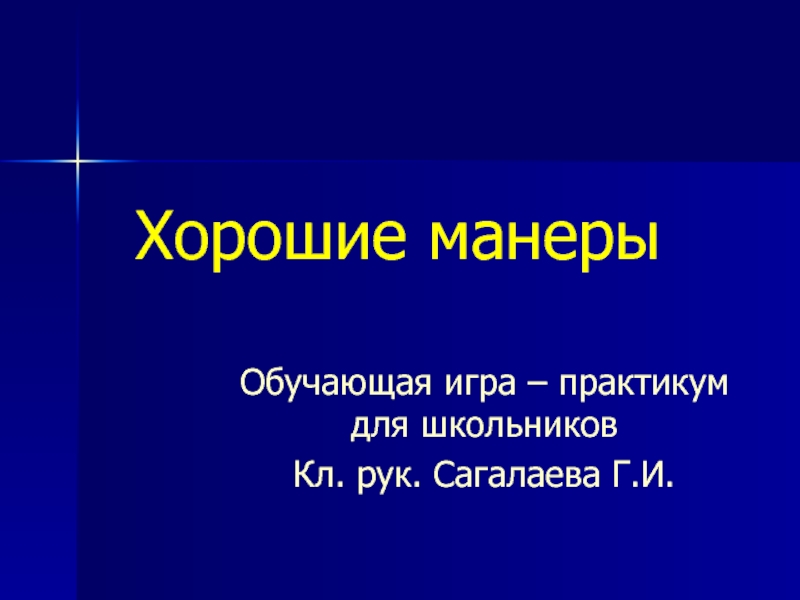 Хорошие манеры

Обучающая игра – практикум для школьников

Кл. рук. Сагалаева Г.И.